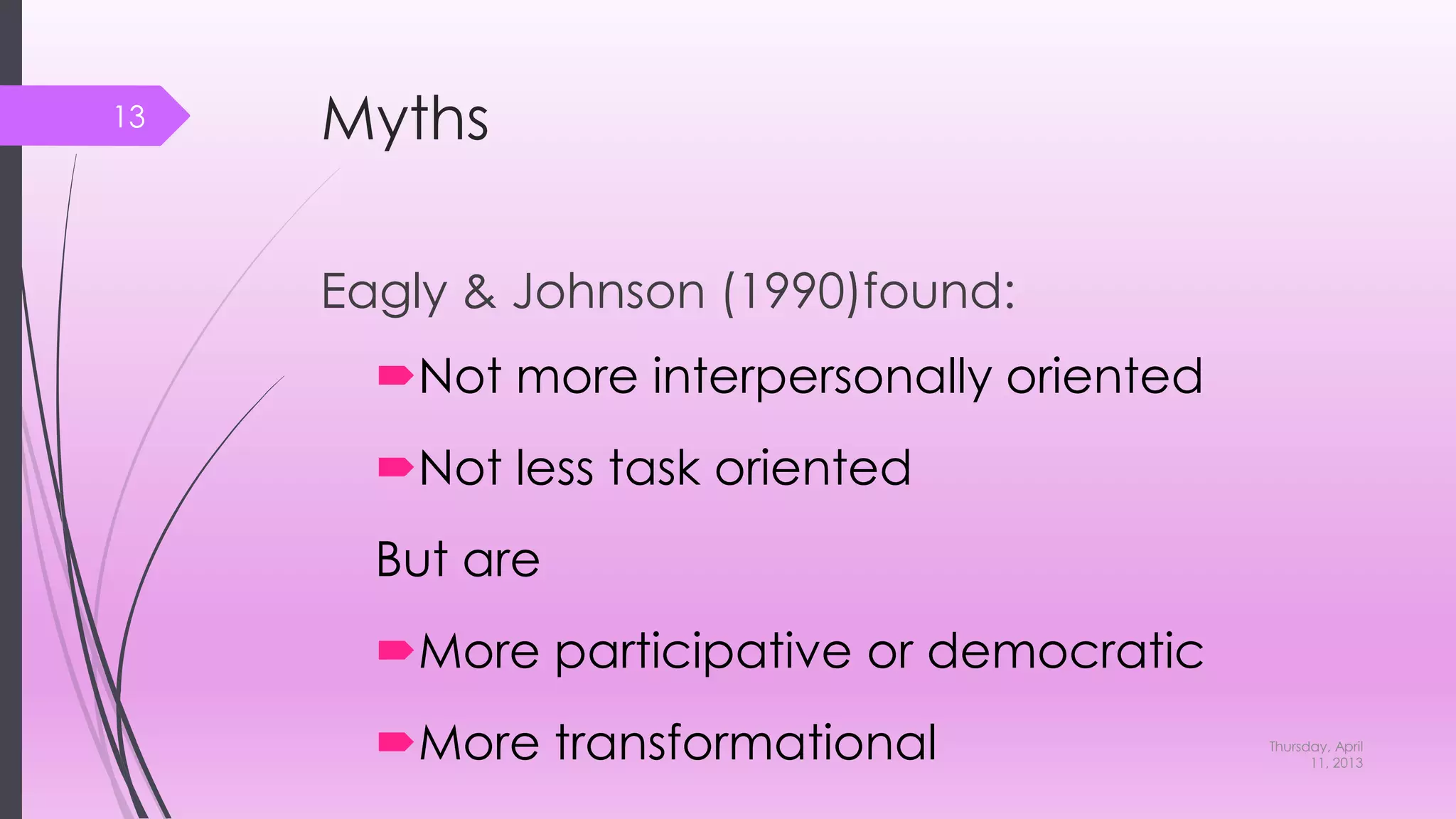 13

Myths

Eagly & Johnson (1990)found:

Not more interpersonally oriented

Not less task oriented

But are

More participative or democratic

More transformational

Thursday, April 11, 2013